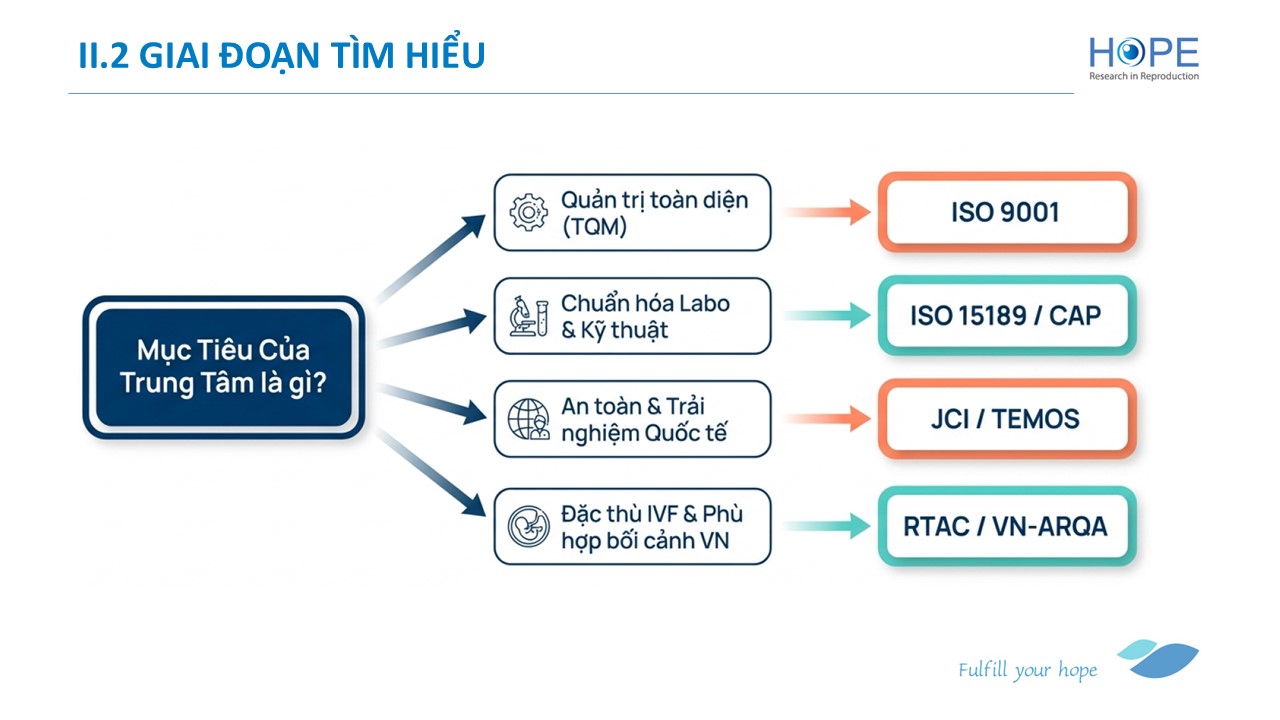 II.2 GIAI ĐOẠN TÌM HIỂU

HOPE
Research in Reproduction

Mục Tiêu Của Trung Tâm là gì?

Quản trị toàn diện (TQM)

ISO 9001

Chuẩn hóa Labo & Kỹ thuật

ISO 15189 / CAP

An toàn & Trải nghiệm Quốc tế

JCI / TEMOS

Đặc thù IVF & Phù hợp bối cảnh VN

RTAC / VN-ARQA

Fulfill your hope